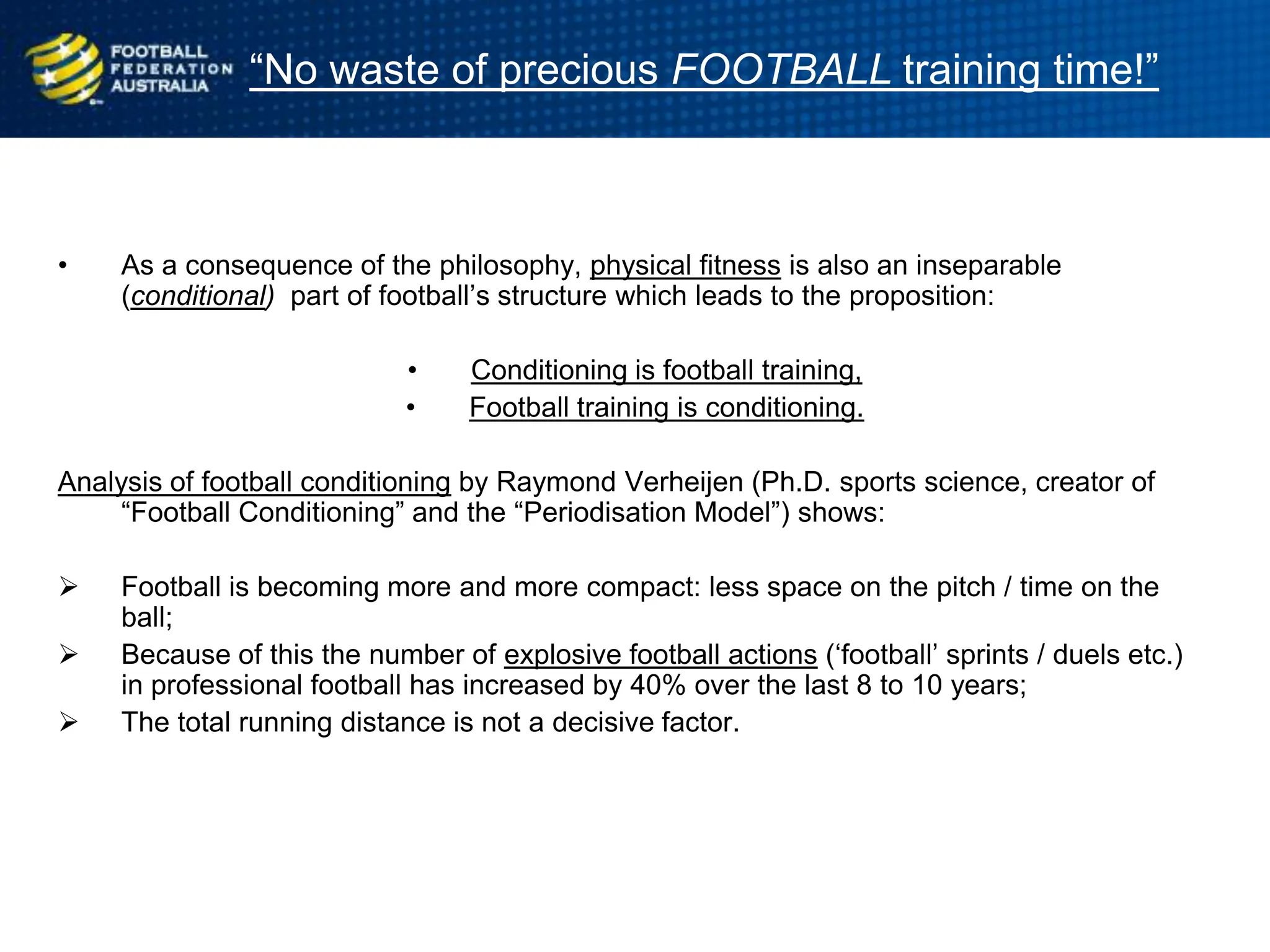 FOOTBALL FEDERATION AUSTRALIA

“No waste of precious FOOTBALL training time!”

• As a consequence of the philosophy, physical fitness is also an inseparable (conditional) part of football’s structure which leads to the proposition:

• Conditioning is football training,
• Football training is conditioning.

Analysis of football conditioning by Raymond Verheijen (Ph.D. sports science, creator of “Football Conditioning” and the “Periodisation Model”) shows:

➢ Football is becoming more and more compact: less space on the pitch / time on the ball;
➢ Because of this the number of explosive football actions (‘football’ sprints / duels etc.) in professional football has increased by 40% over the last 8 to 10 years;
➢ The total running distance is not a decisive factor.